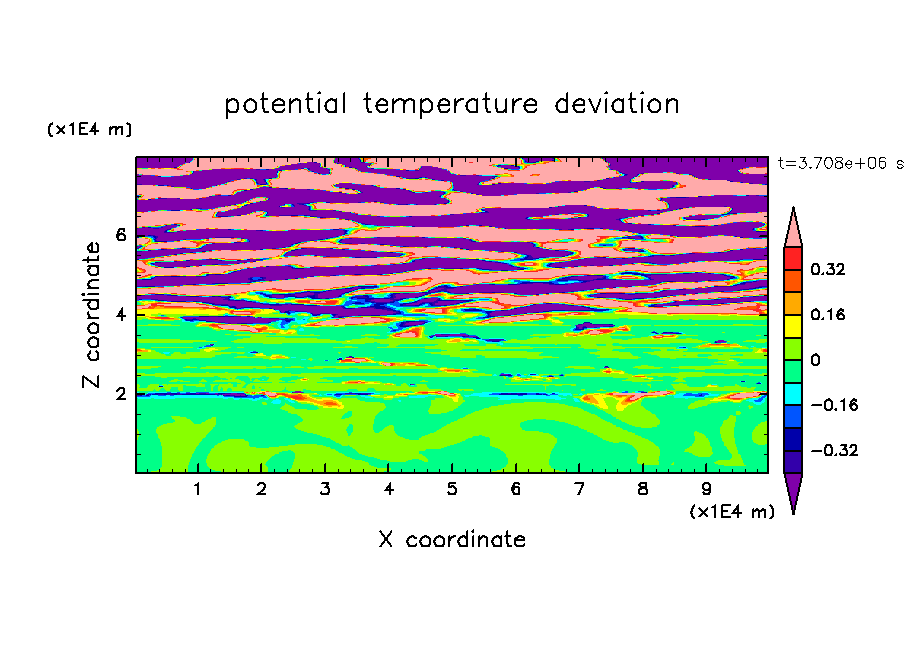 potential temperature deviation

(x1E4 m)

t=3.708e+06 s

Z coordinate

6
4
2

0.32
0.16
0
−0.16
−0.32

1 2 3 4 5 6 7 8 9

(x1E4 m)

X coordinate